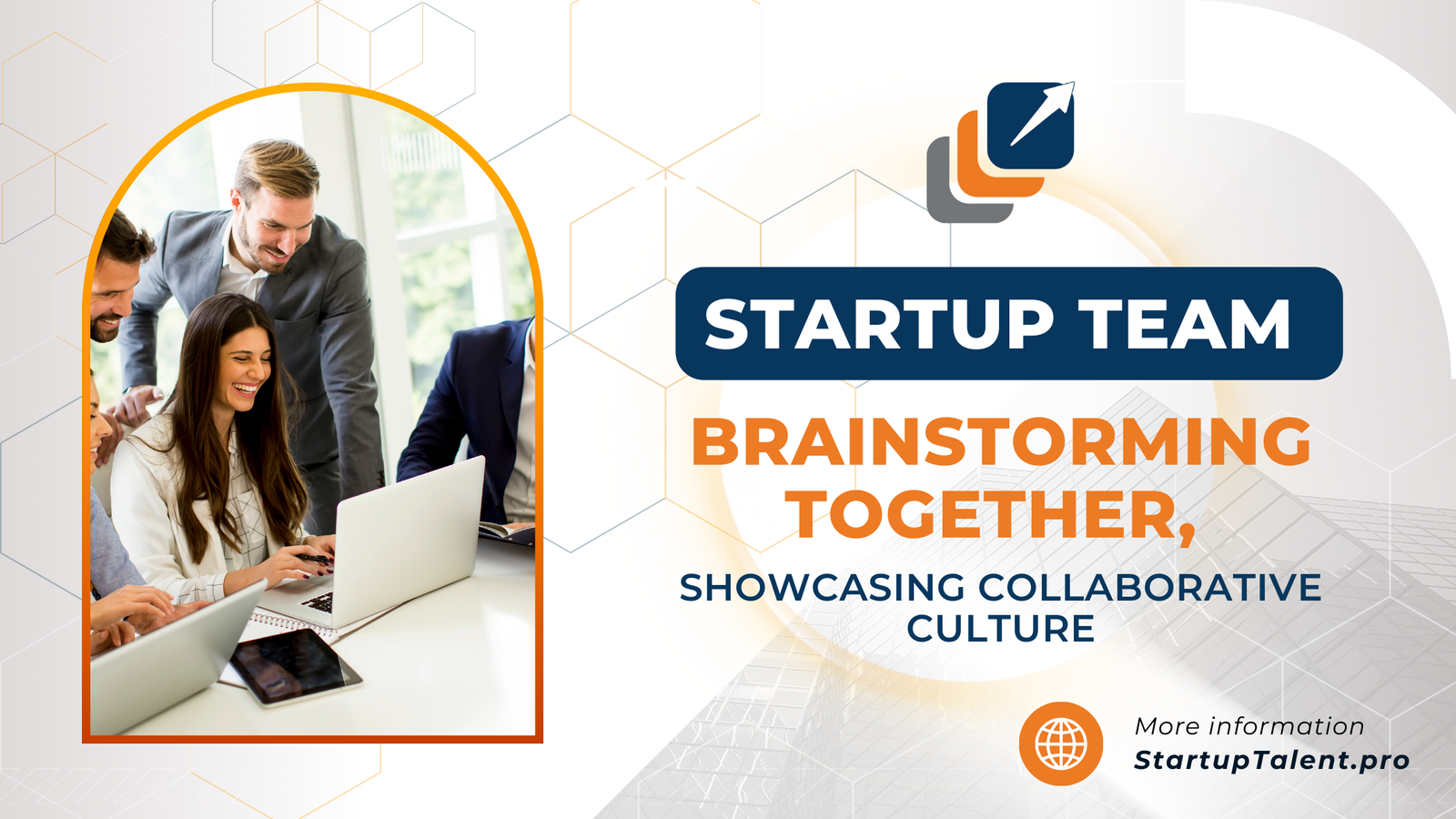 STARTUP TEAM

BRAINSTORMING TOGETHER,

SHOWCASING COLLABORATIVE CULTURE

More information
StartupTalent.pro